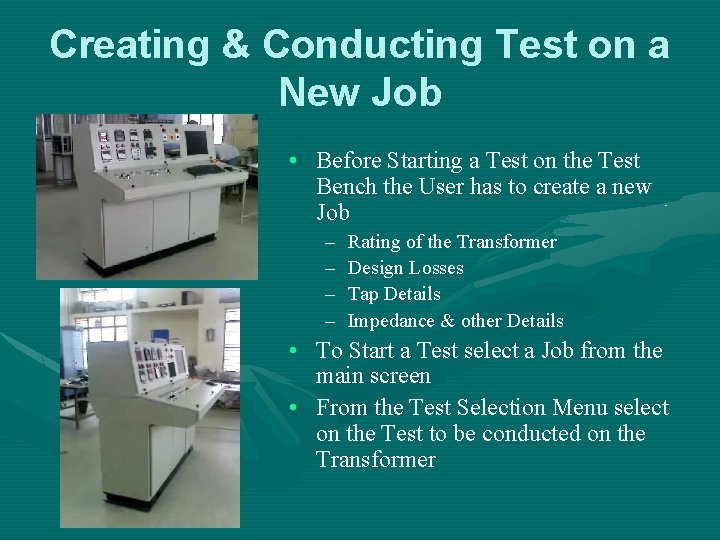 Creating & Conducting Test on a New Job

• Before Starting a Test on the Test Bench the User has to create a new Job
– Rating of the Transformer
– Design Losses
– Tap Details
– Impedance & other Details
• To Start a Test select a Job from the main screen
• From the Test Selection Menu select on the Test to be conducted on the Transformer